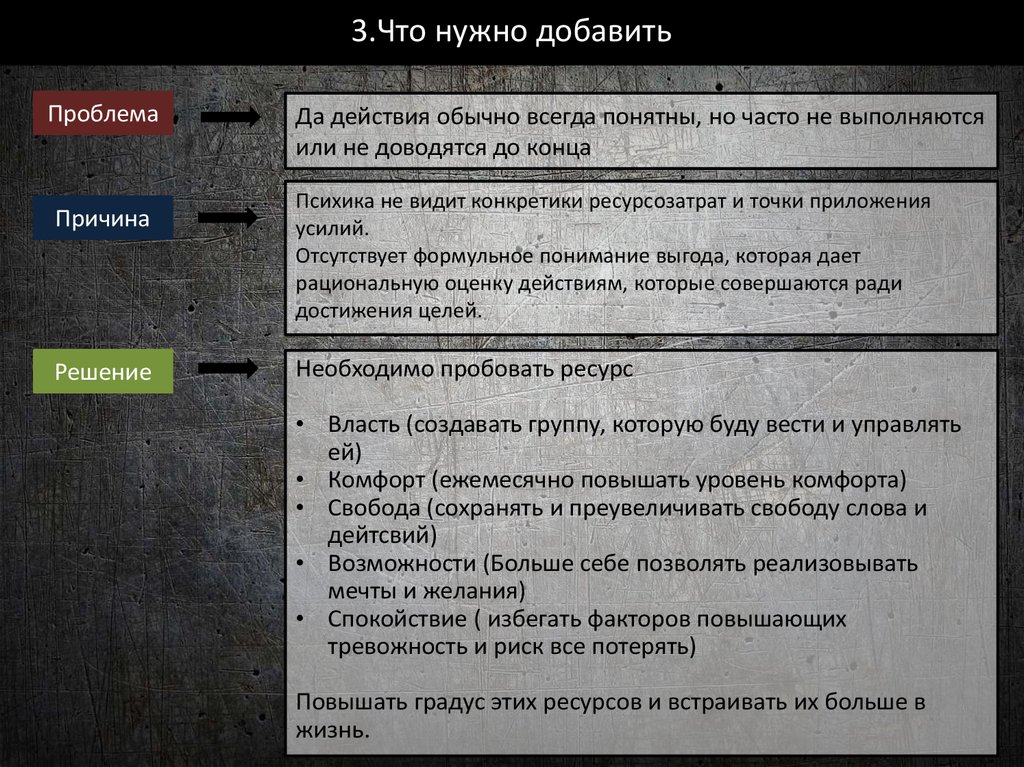 3.Что нужно добавить

Проблема

Да действия обычно всегда понятны, но часто не выполняются или не доводятся до конца

Причина

Психика не видит конкретики ресурсозатрат и точки приложения усилий.
Отсутствует формульное понимание выгода, которая дает рациональную оценку действиям, которые совершаются ради достижения целей.

Решение

Необходимо пробовать ресурс

• Власть (создавать группу, которую буду вести и управлять ей)
• Комфорт (ежемесячно повышать уровень комфорта)
• Свобода (сохранять и преувеличивать свободу слова и дейтсвий)
• Возможности (Больше себе позволять реализовывать мечты и желания)
• Спокойствие ( избегать факторов повышающих тревожность и риск все потерять)

Повышать градус этих ресурсов и встраивать их больше в жизнь.